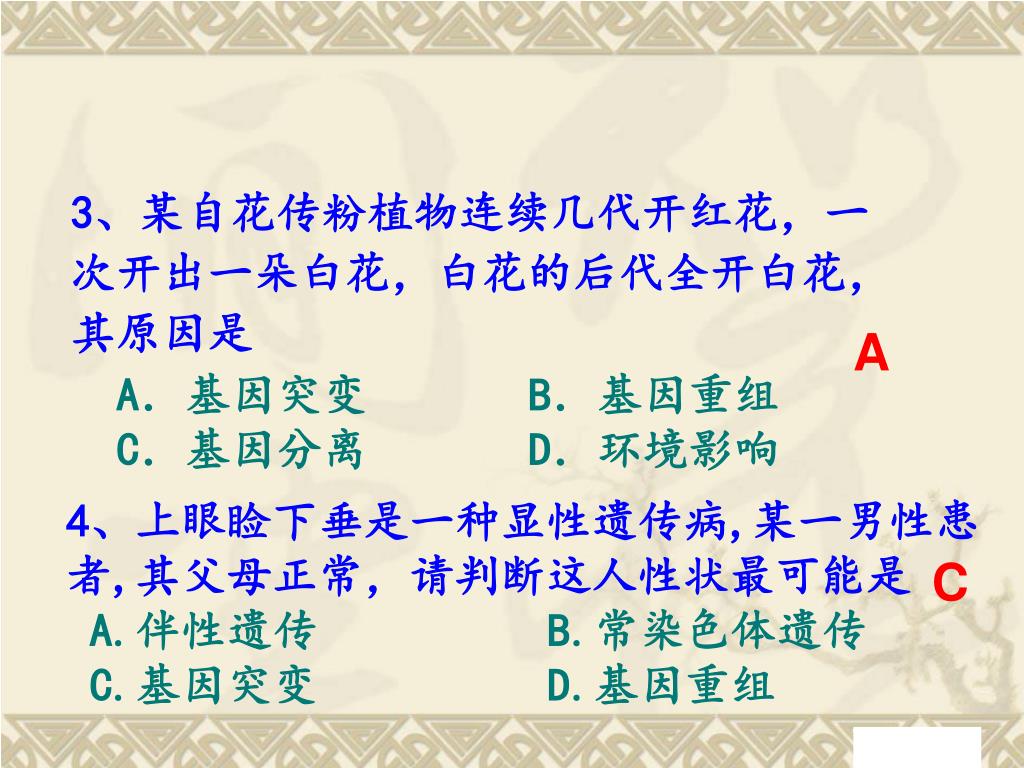 3、某自花传粉植物连续几代开红花，一次开出一朵白花，白花的后代全开白花，其原因是

A

A. 基因突变　　B. 基因重组
C. 基因分离　　D. 环境影响

4、上眼睑下垂是一种显性遗传病,某一男性患者,其父母正常，请判断这人性状最可能是

C

A.伴性遗传　　B.常染色体遗传
C.基因突变　　D.基因重组